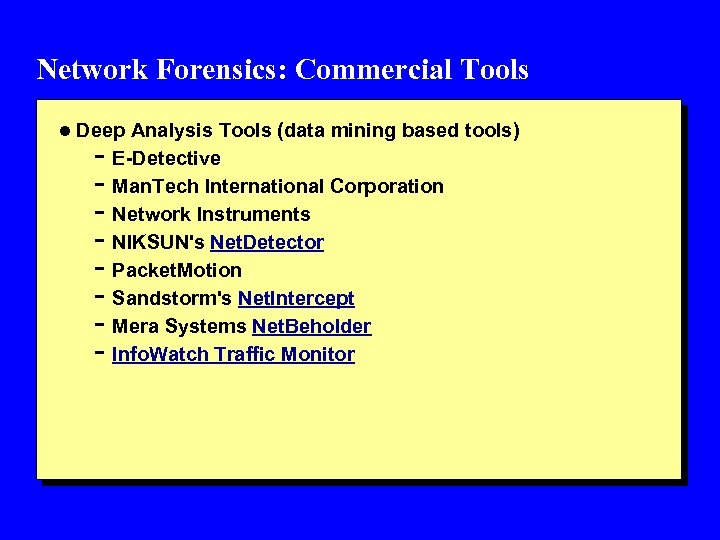 Network Forensics: Commercial Tools

● Deep Analysis Tools (data mining based tools)
- E-Detective
- ManTech International Corporation
- Network Instruments
- NIKSUN's NetDetector
- PacketMotion
- Sandstorm's NetIntercept
- Mera Systems NetBeholder
- InfoWatch Traffic Monitor